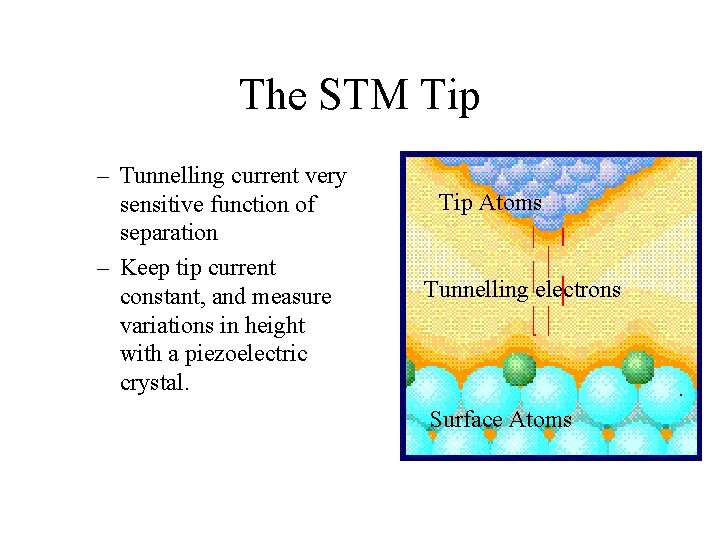 The STM Tip

– Tunnelling current very sensitive function of separation

– Keep tip current constant, and measure variations in height with a piezoelectric crystal.

Tip Atoms

Tunnelling electrons

Surface Atoms